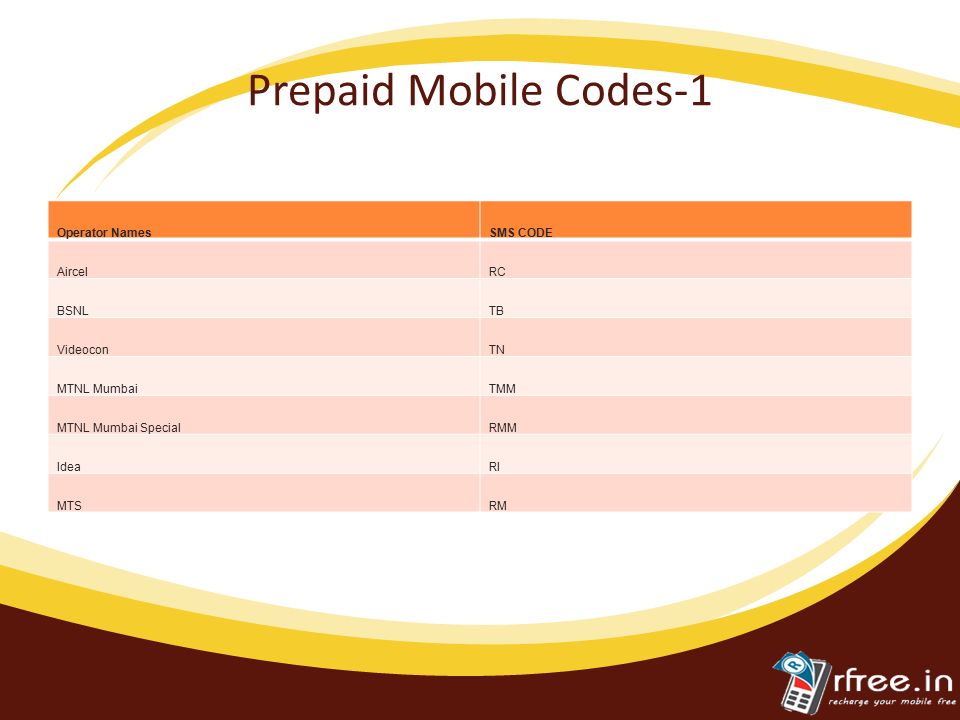 Prepaid Mobile Codes-1

| Operator Names | SMS CODE |
|---|---|
| Aircel | RC |
| BSNL | TB |
| Videocon | TN |
| MTNL Mumbai | TMM |
| MTNL Mumbai Special | RMM |
| Idea | RI |
| MTS | RM |

rfree.in
recharge your mobile free